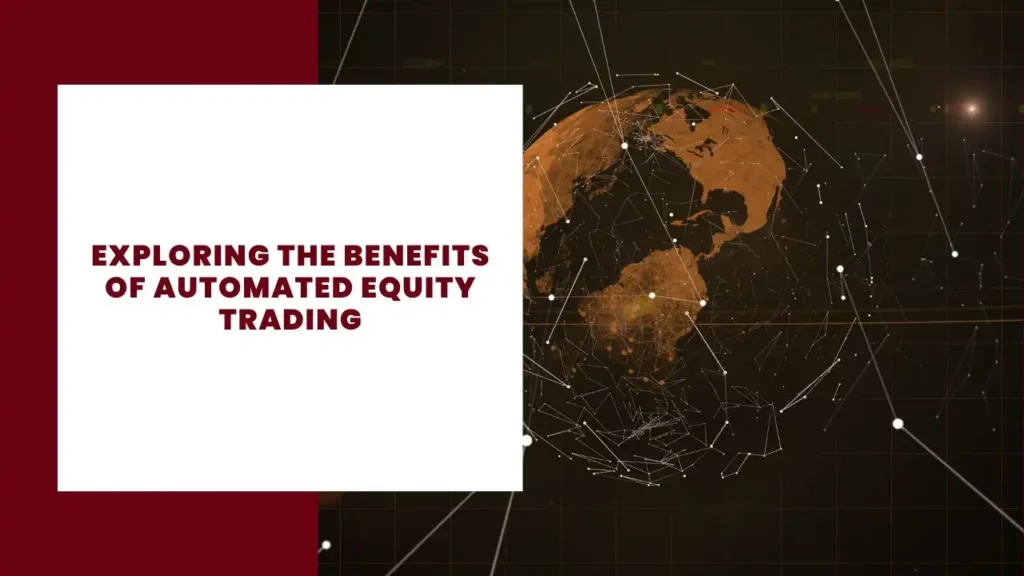 EXPLORING THE BENEFITS OF AUTOMATED EQUITY TRADING